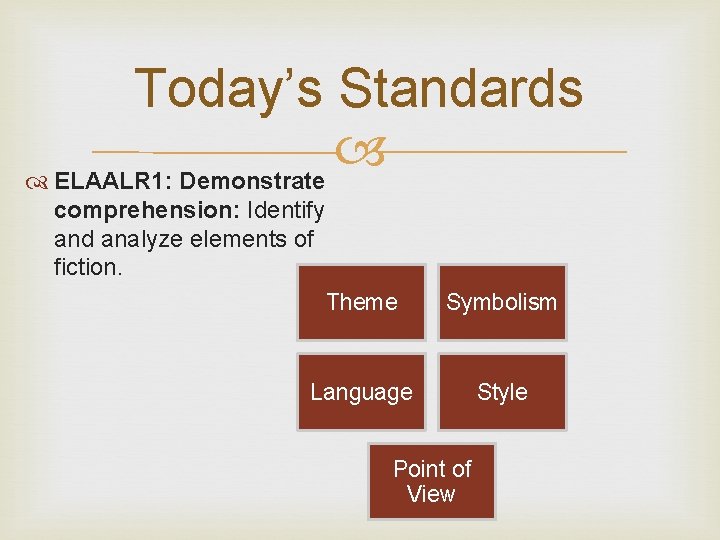 Today's Standards

ELAALR1: Demonstrate comprehension: Identify and analyze elements of fiction.

Theme

Symbolism

Language

Style

Point of View